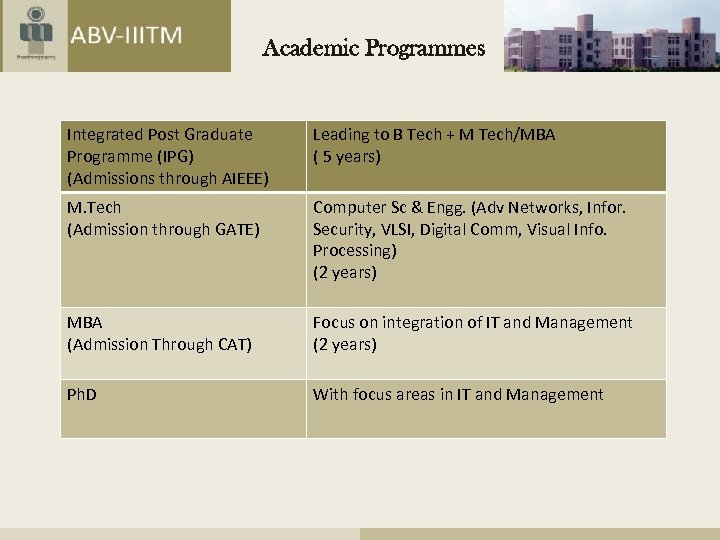 ABV-IIITM

Academic Programmes

| Integrated Post Graduate Programme (IPG) (Admissions through AIEEE) | Leading to B Tech + M Tech/MBA ( 5 years) |
|---|---|
| M.Tech (Admission through GATE) | Computer Sc & Engg. (Adv Networks, Infor. Security, VLSI, Digital Comm, Visual Info. Processing) (2 years) |
| MBA (Admission Through CAT) | Focus on integration of IT and Management (2 years) |
| PhD | With focus areas in IT and Management |